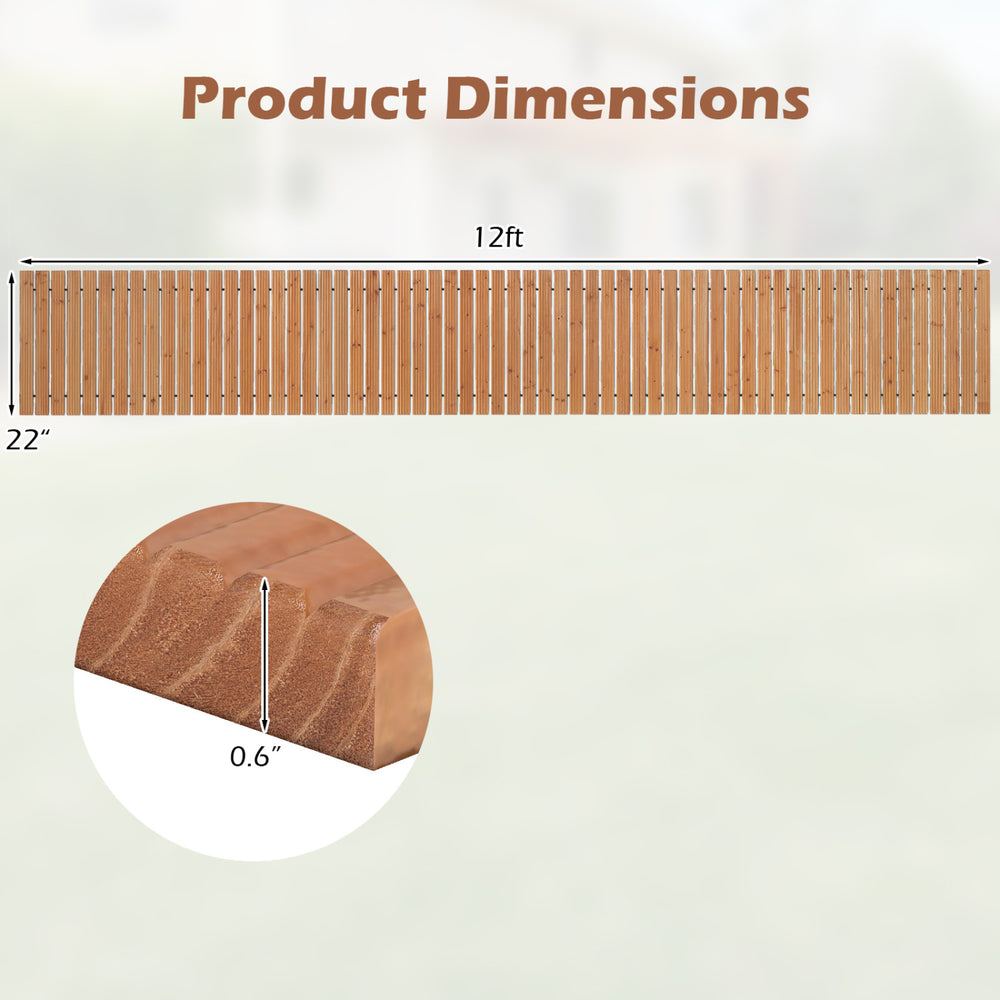 Product Dimensions

12ft

22″

0.6″